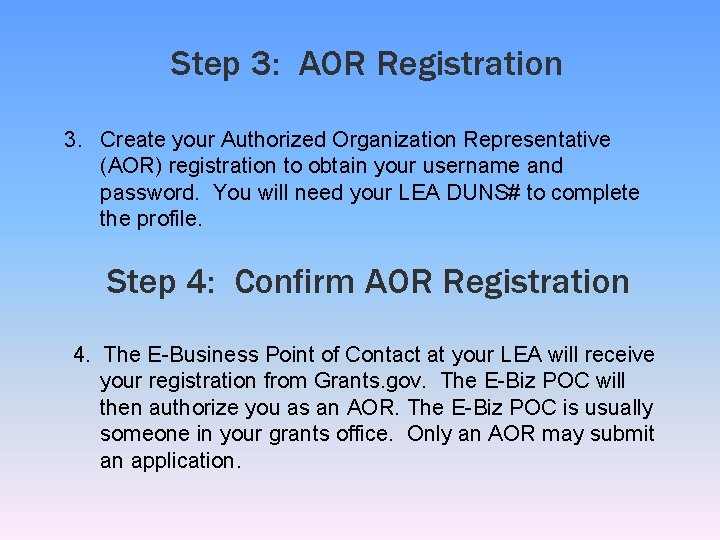 Step 3: AOR Registration

3. Create your Authorized Organization Representative (AOR) registration to obtain your username and password. You will need your LEA DUNS# to complete the profile.

Step 4: Confirm AOR Registration

4. The E-Business Point of Contact at your LEA will receive your registration from Grants.gov. The E-Biz POC will then authorize you as an AOR. The E-Biz POC is usually someone in your grants office. Only an AOR may submit an application.